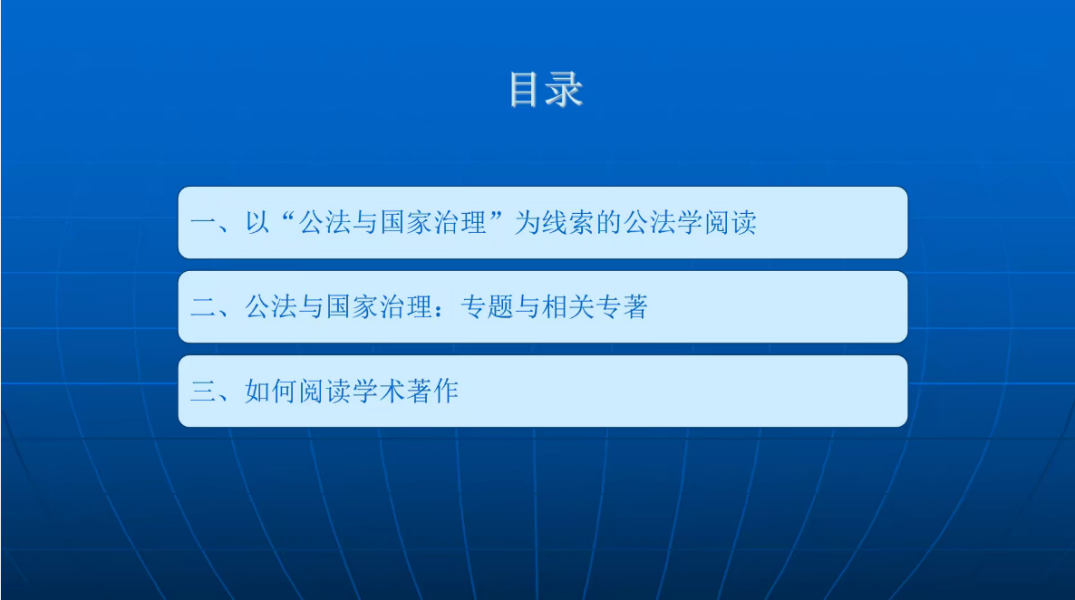 目录

一、以“公法与国家治理”为线索的公法学阅读

二、公法与国家治理：专题与相关专著

三、如何阅读学术著作